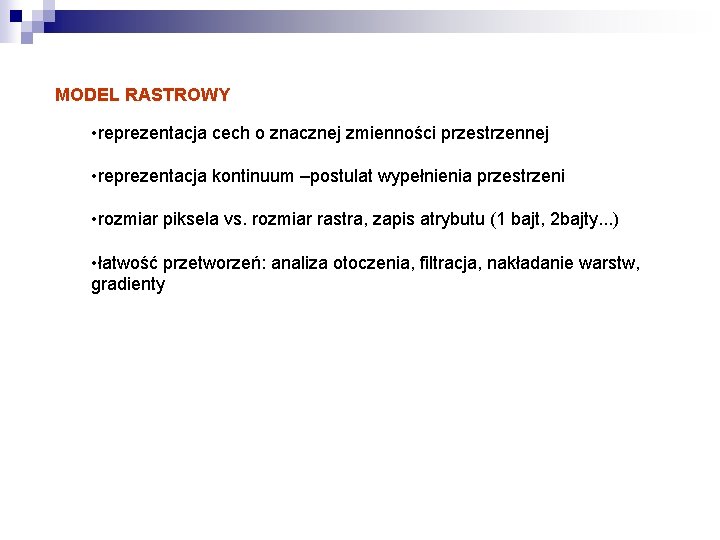 MODEL RASTROWY

•reprezentacja cech o znacznej zmienności przestrzennej

•reprezentacja kontinuum –postulat wypełnienia przestrzeni

•rozmiar piksela vs. rozmiar rastra, zapis atrybutu (1 bajt, 2bajty...)

•łatwość przetworzeń: analiza otoczenia, filtracja, nakładanie warstw, gradienty